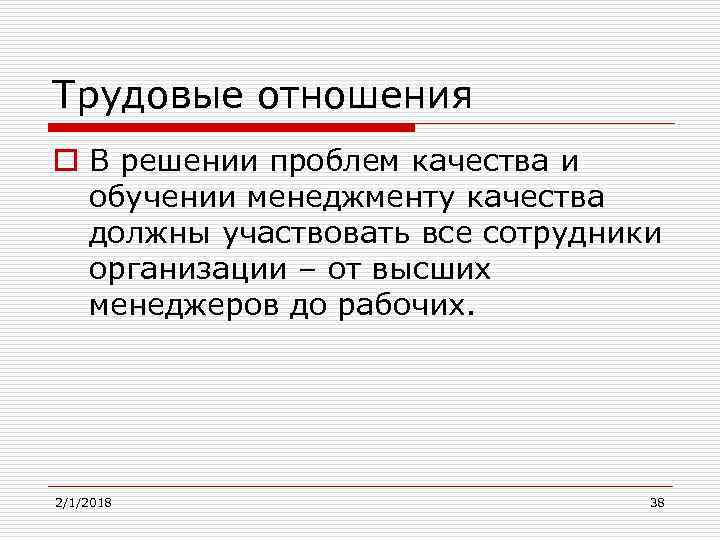 Трудовые отношения

В решении проблем качества и обучении менеджменту качества должны участвовать все сотрудники организации – от высших менеджеров до рабочих.

2/1/2018

38